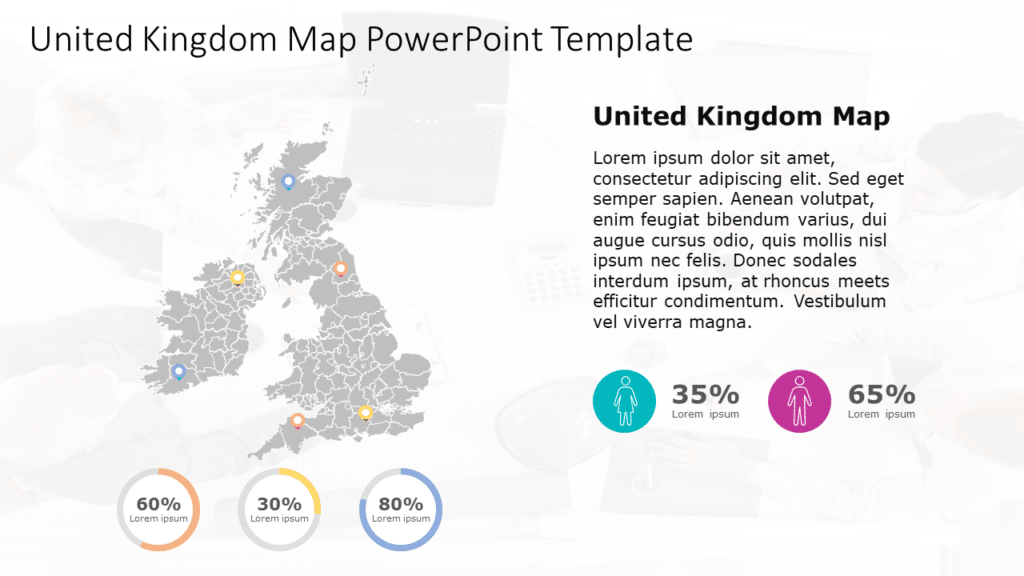 United Kingdom Map PowerPoint Template

United Kingdom Map

Lorem ipsum dolor sit amet, consectetur adipiscing elit. Sed eget semper sapien. Aenean volutpat, enim feugiat bibendum varius, dui augue cursus odio, quis mollis nisl ipsum nec felis. Donec sodales interdum ipsum, at rhoncus meets efficitur condimentum. Vestibulum vel viverra magna.

35%
Lorem ipsum

65%
Lorem ipsum

60%
Lorem ipsum

30%
Lorem ipsum

80%
Lorem ipsum